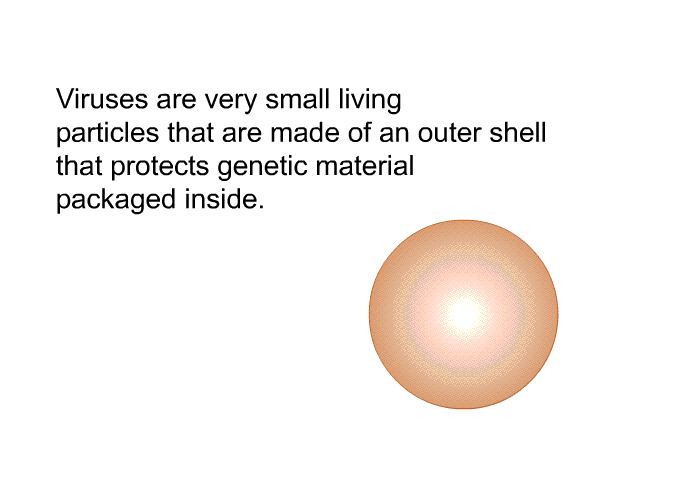 Viruses are very small living particles that are made of an outer shell that protects genetic material packaged inside.